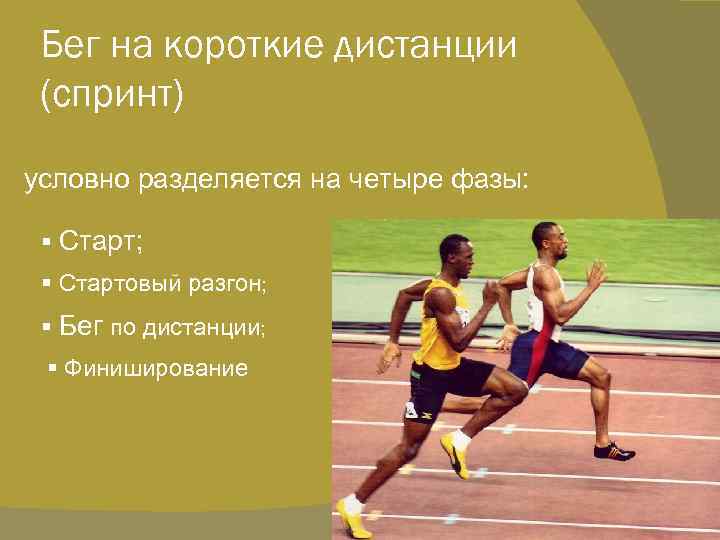 Бег на короткие дистанции (спринт)

условно разделяется на четыре фазы:

▪ Старт;
▪ Стартовый разгон;
▪ Бег по дистанции;
▪ Финиширование